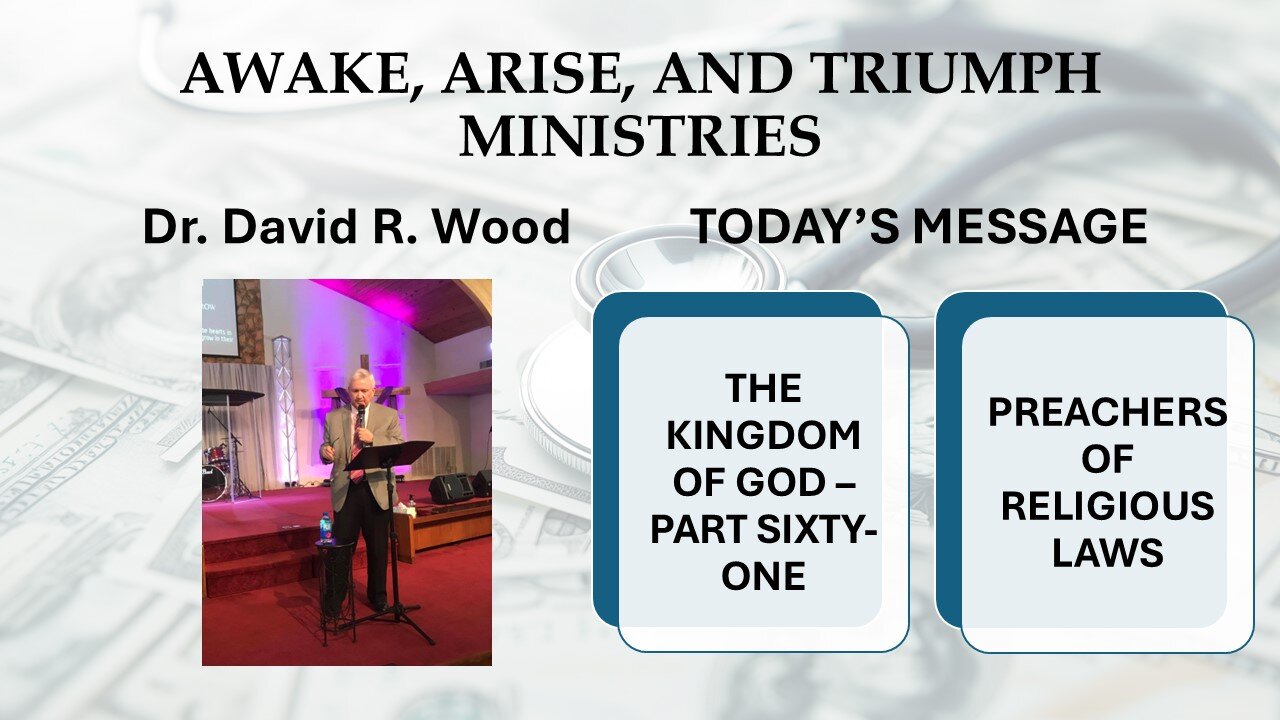 AWAKE, ARISE, AND TRIUMPH MINISTRIES

Dr. David R. Wood

TODAY'S MESSAGE

THE KINGDOM OF GOD – PART SIXTY-ONE

PREACHERS OF RELIGIOUS LAWS